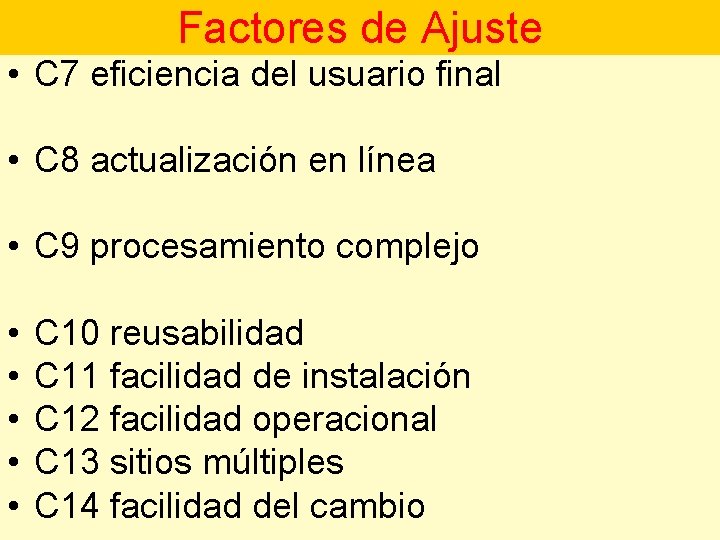 Factores de Ajuste

• C7 eficiencia del usuario final

• C8 actualización en línea

• C9 procesamiento complejo

• C10 reusabilidad
• C11 facilidad de instalación
• C12 facilidad operacional
• C13 sitios múltiples
• C14 facilidad del cambio